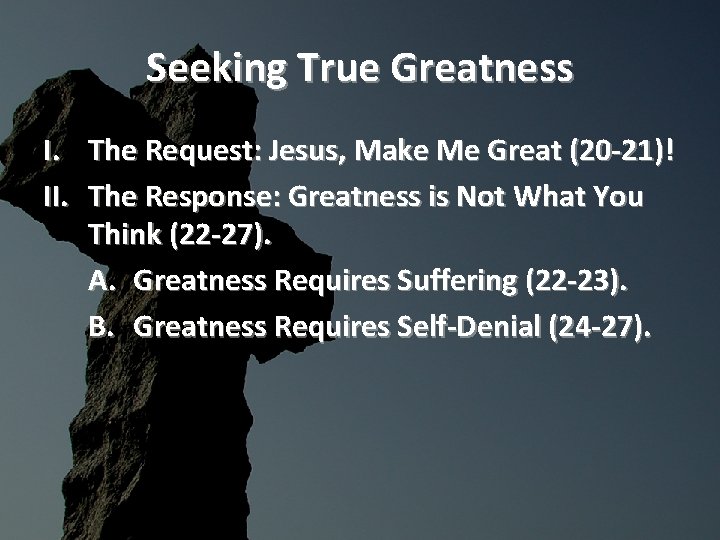 Seeking True Greatness

I. The Request: Jesus, Make Me Great (20-21)!

II. The Response: Greatness is Not What You Think (22-27).

A. Greatness Requires Suffering (22-23).

B. Greatness Requires Self-Denial (24-27).